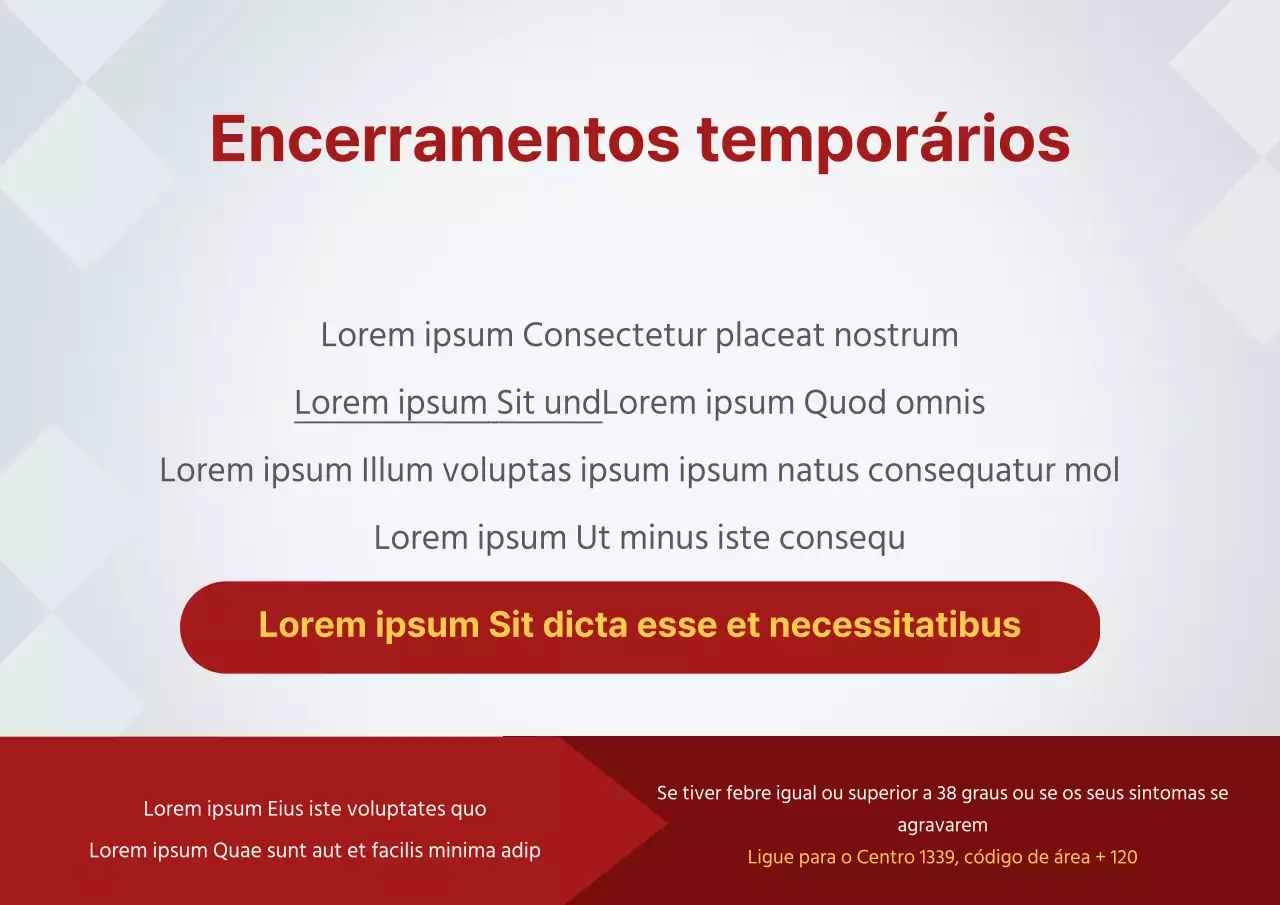 Encerramentos temporários

Lorem ipsum Consectetur placeat nostrum

Lorem ipsum Sit undLorem ipsum Quod omnis

Lorem ipsum Illum voluptas ipsum ipsum natus consequatur mol

Lorem ipsum Ut minus iste consequ

Lorem ipsum Sit dicta esse et necessitatibus

Lorem ipsum Eius iste voluptates quo

Lorem ipsum Quae sunt aut et facilis minima adip

Se tiver febre igual ou superior a 38 graus ou se os seus sintomas se agravarem

Ligue para o Centro 1339, código de área + 120